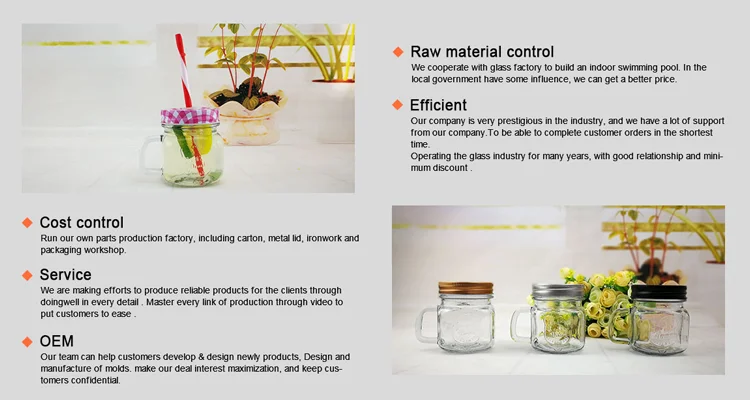 Raw material control
We cooperate with glass factory to build an indoor swimming pool. In the local government have some influence, we can get a better price.

Efficient
Our company is very prestigious in the industry, and we have a lot of support from our company.To be able to complete customer orders in the shortest time.
Operating the glass industry for many years, with good relationship and minimum discount .

Cost control
Run our own parts production factory, including carton, metal lid, ironwork and packaging workshop.

Service
We are making efforts to produce reliable products for the clients through doingwell in every detail . Master every link of production through video to put customers to ease .

OEM
Our team can help customers develop & design newly products, Design and manufacture of molds. make our deal interest maximization, and keep customers confidential.